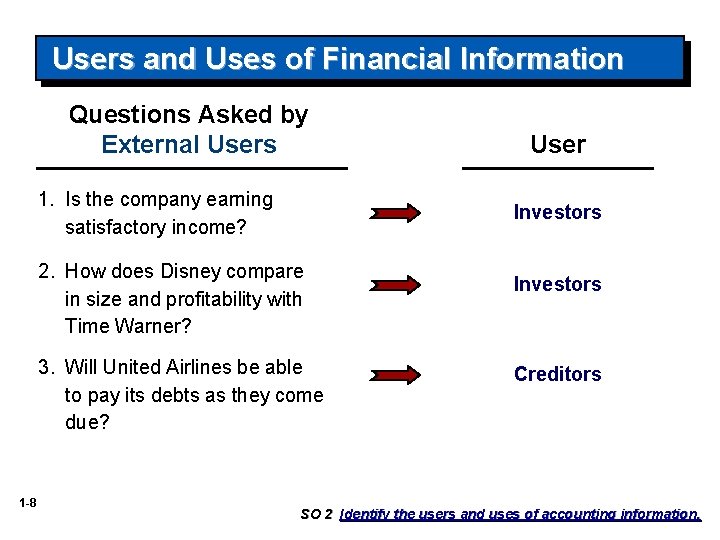 Users and Uses of Financial Information

Questions Asked by External Users

User

1. Is the company earning satisfactory income?

Investors

2. How does Disney compare in size and profitability with Time Warner?

Investors

3. Will United Airlines be able to pay its debts as they come due?

Creditors

1-8

SO 2 Identify the users and uses of accounting information.